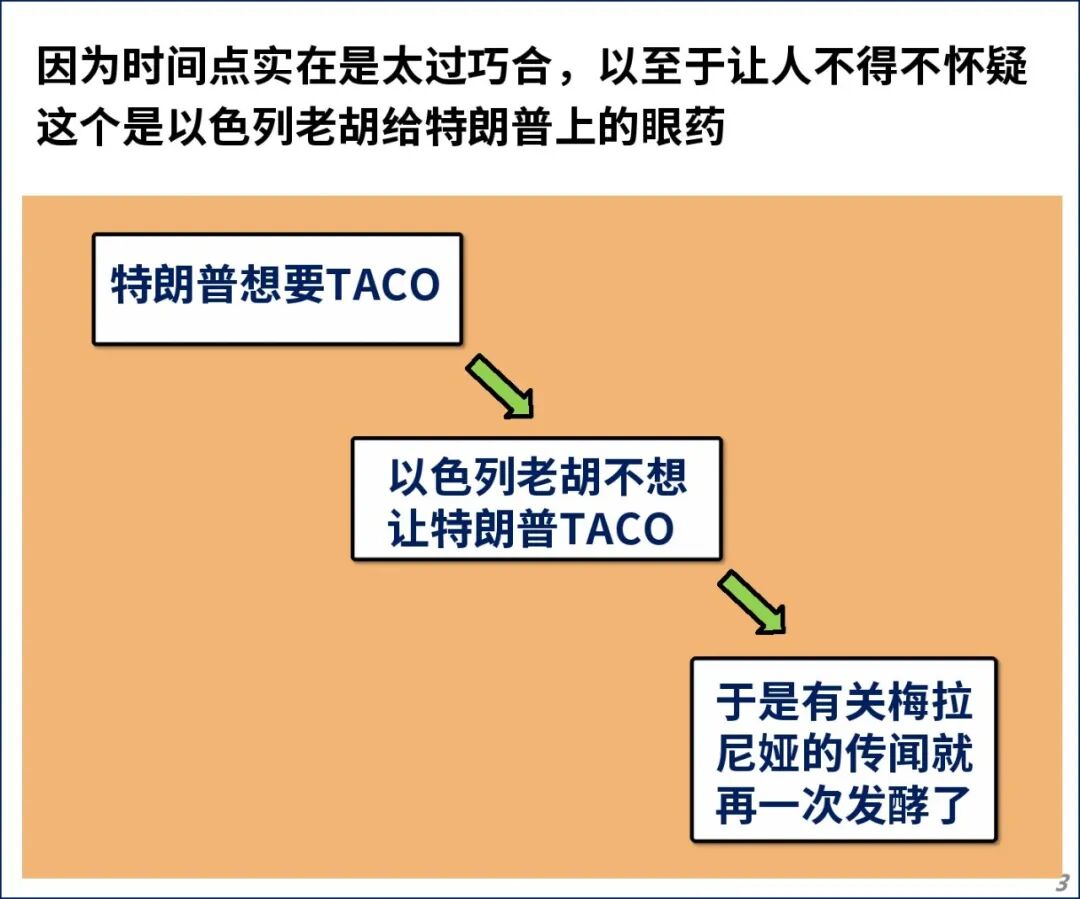 因为时间点实在是太过巧合，以至于让人不得不怀疑这个是以色列老胡给特朗普上的眼药

特朗普想要TACO

以色列老胡不想让特朗普TACO

于是有关梅拉尼娅的传闻就再一次发酵了

3